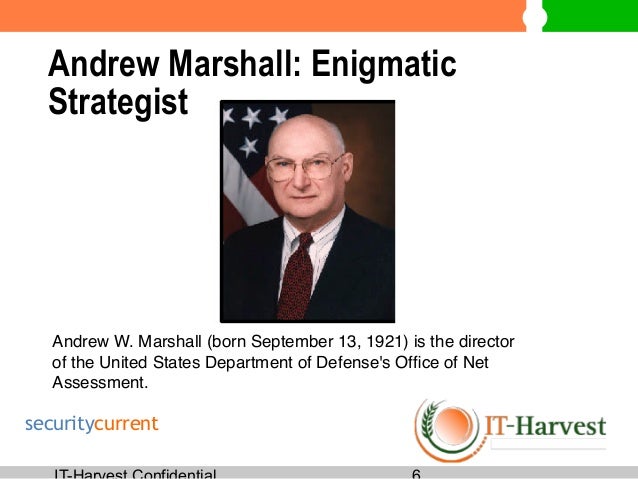 Andrew Marshall: Enigmatic Strategist

Andrew W. Marshall (born September 13, 1921) is the director of the United States Department of Defense's Office of Net Assessment.

securitycurrent

IT-Harvest

IT-Harvest Confidential

6